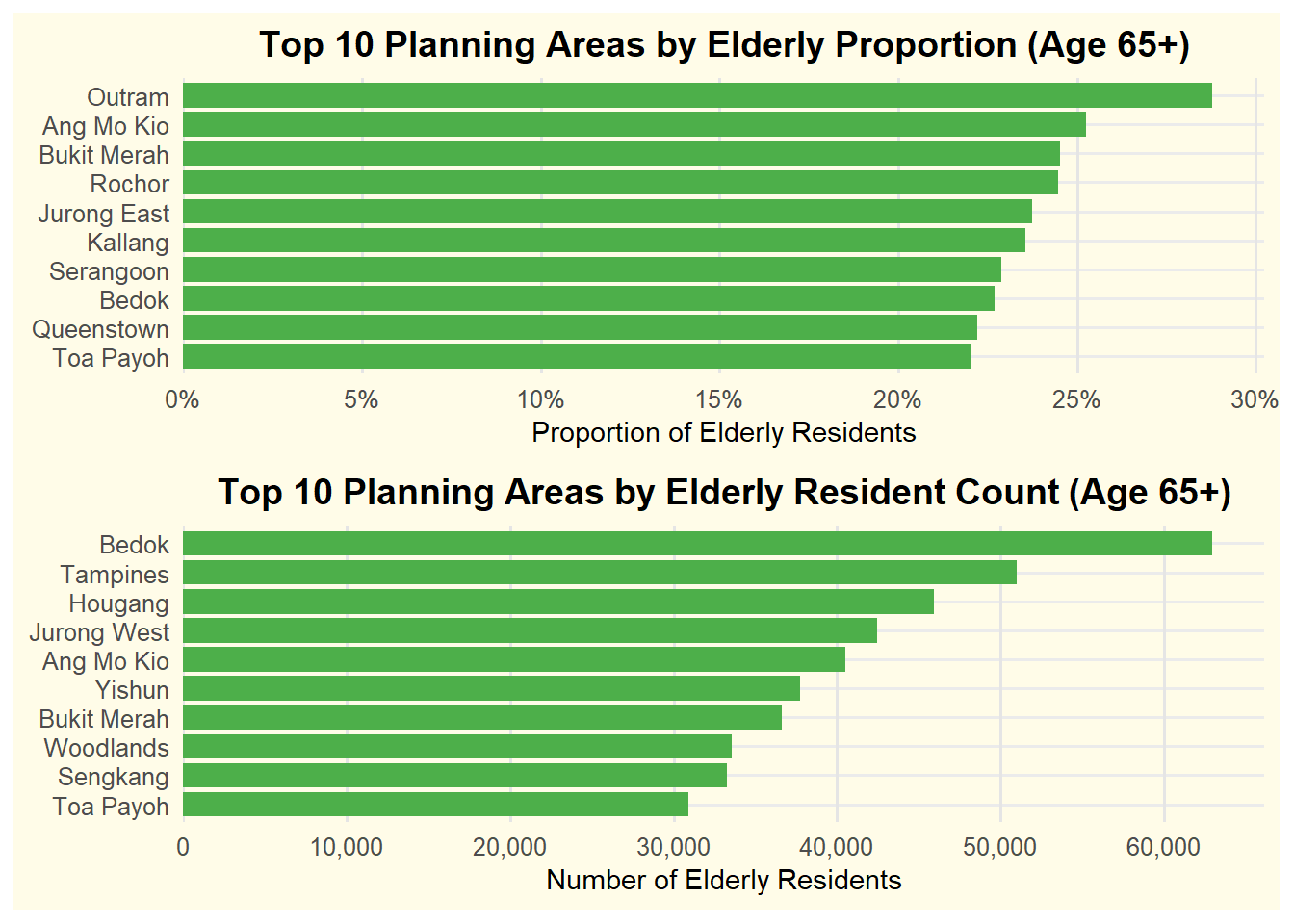 Top 10 Planning Areas by Elderly Proportion (Age 65+)

Outram
Ang Mo Kio
Bukit Merah
Rochor
Jurong East
Kallang
Serangoon
Bedok
Queenstown
Toa Payoh

0%
5%
10%
15%
20%
25%
30%

Proportion of Elderly Residents

Top 10 Planning Areas by Elderly Resident Count (Age 65+)

Bedok
Tampines
Hougang
Jurong West
Ang Mo Kio
Yishun
Bukit Merah
Woodlands
Sengkang
Toa Payoh

0
10,000
20,000
30,000
40,000
50,000
60,000

Number of Elderly Residents